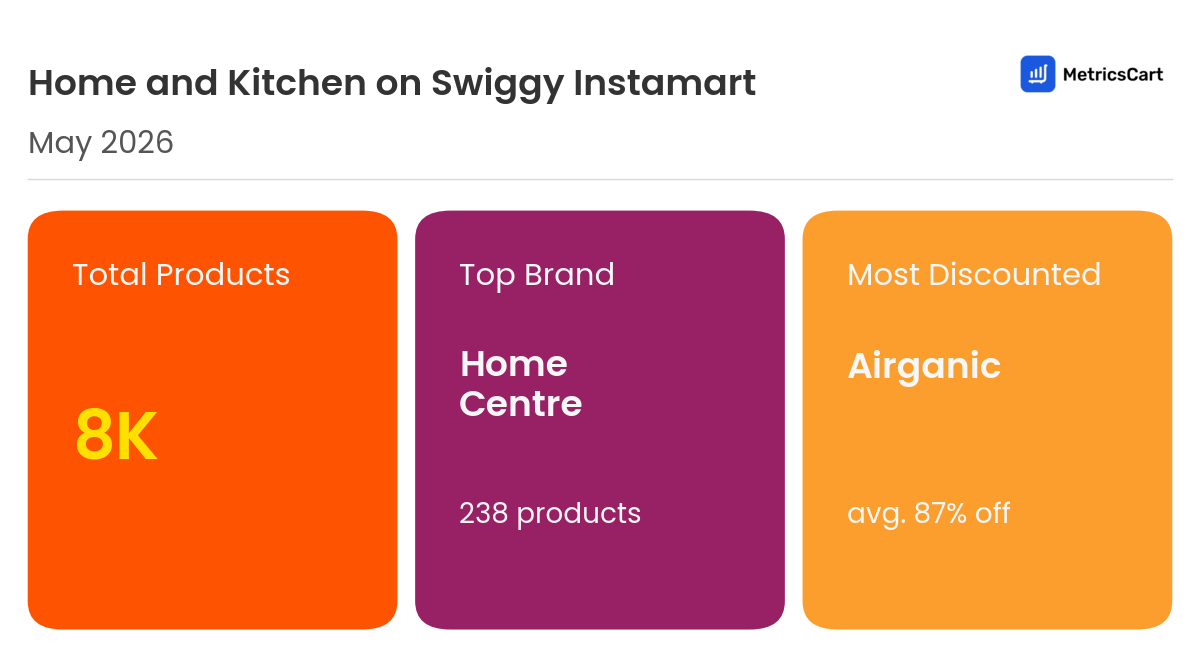 Home and Kitchen on Swiggy Instamart

MetricsCart

May 2026

Total Products

8K

Top Brand

Home Centre

238 products

Most Discounted

Airganic

avg. 87% off